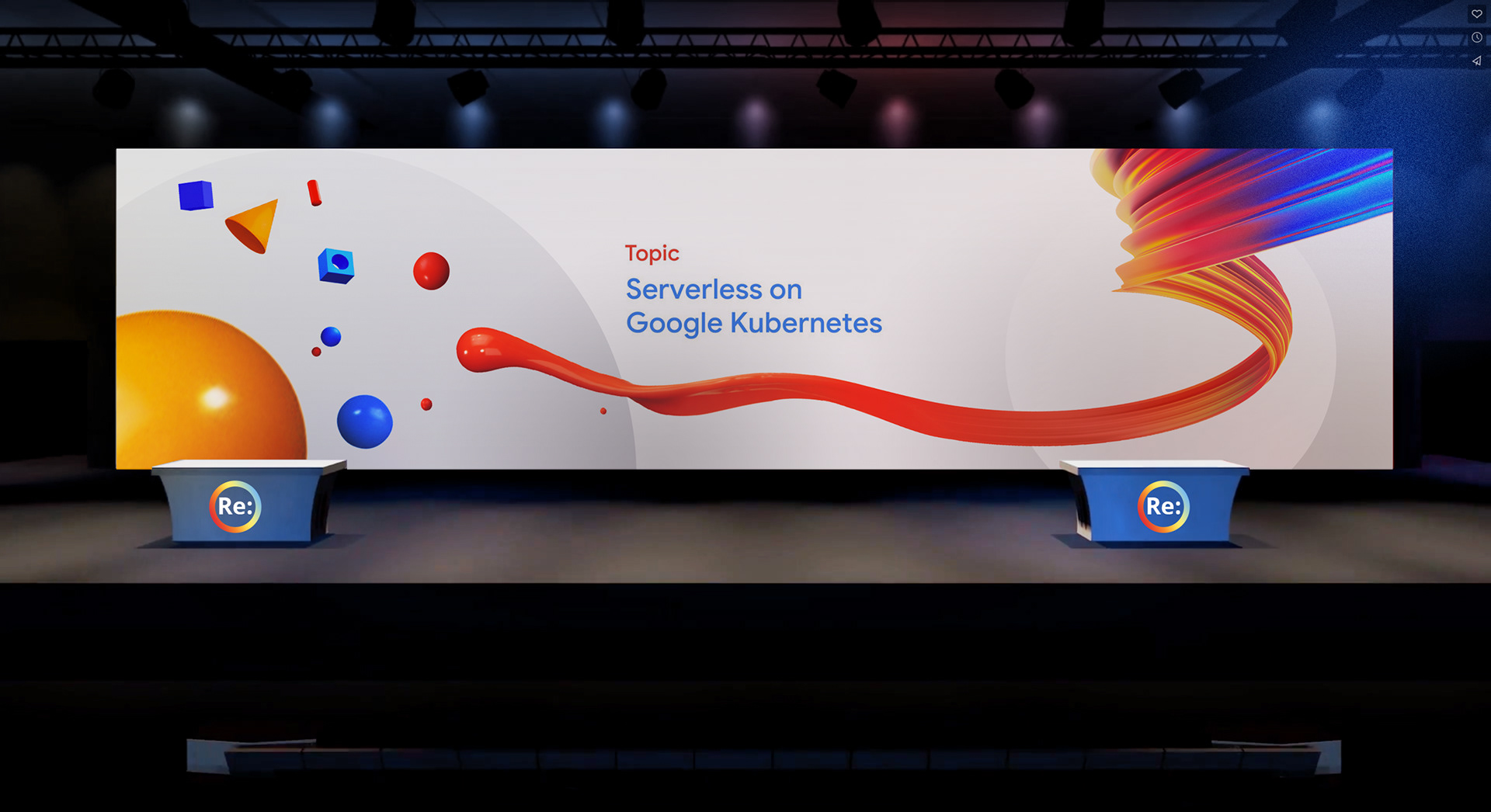 Topic
Serverless on Google Kubernetes

Re:

Re: